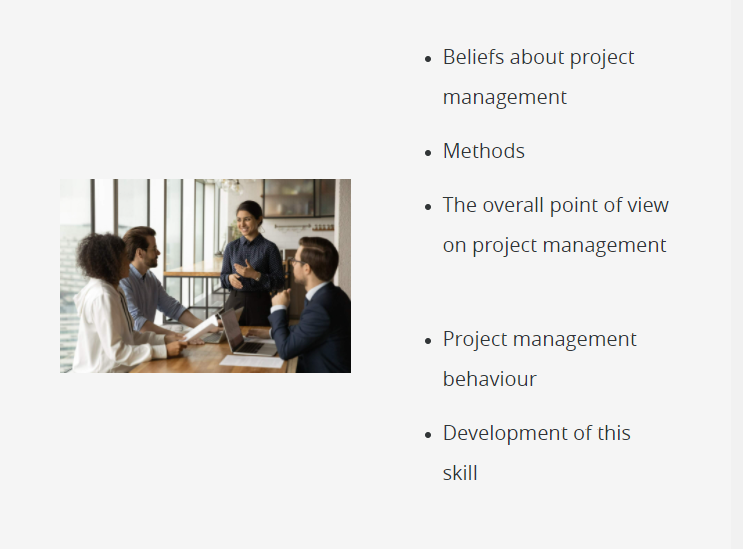 - Beliefs about project management
- Methods
- The overall point of view on project management

- Project management behaviour
- Development of this skill